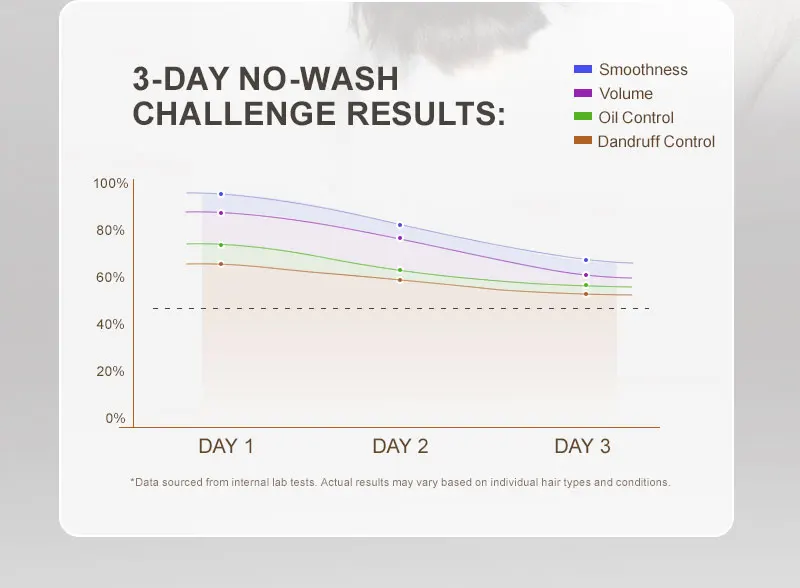 3-DAY NO-WASH CHALLENGE RESULTS:

Smoothness
Volume
Oil Control
Dandruff Control

100%
80%
60%
40%
20%
0%

DAY 1
DAY 2
DAY 3

*Data sourced from internal lab tests. Actual results may vary based on individual hair types and conditions.